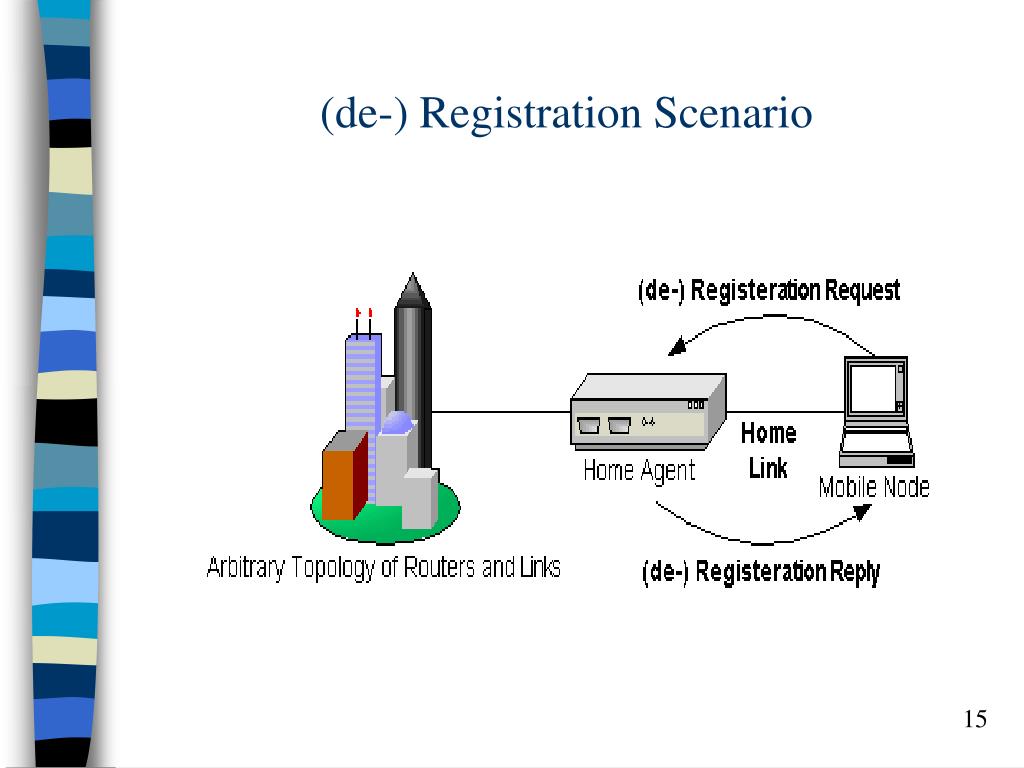 (de-) Registration Scenario

(de-) Registeration Request

Home Agent

Home Link

Mobile Node

Arbitrary Topology of Routers and Links

(de-) Registeration Reply

15